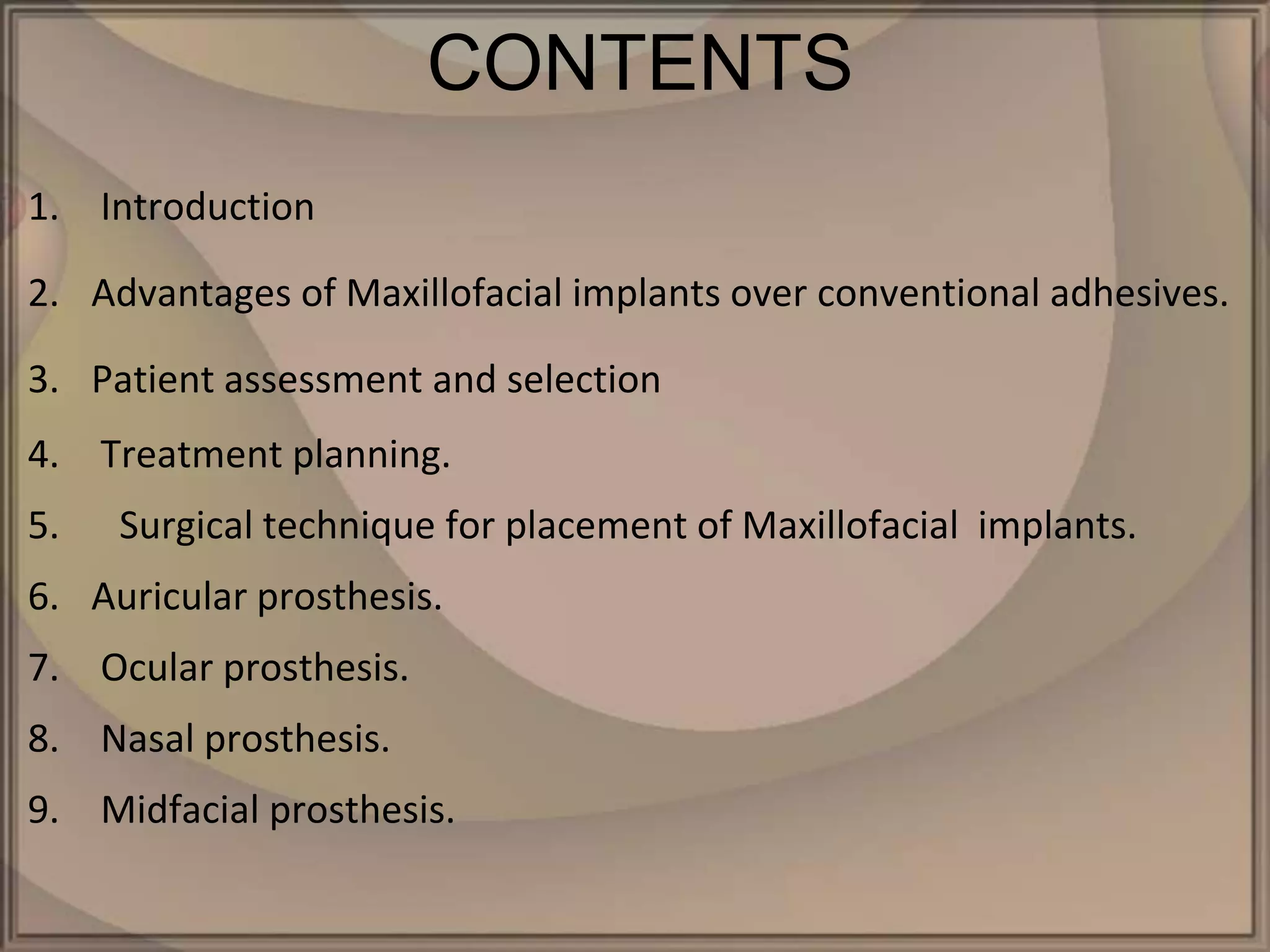 CONTENTS

1. Introduction

2. Advantages of Maxillofacial implants over conventional adhesives.

3. Patient assessment and selection

4. Treatment planning.

5. Surgical technique for placement of Maxillofacial implants.

6. Auricular prosthesis.

7. Ocular prosthesis.

8. Nasal prosthesis.

9. Midfacial prosthesis.